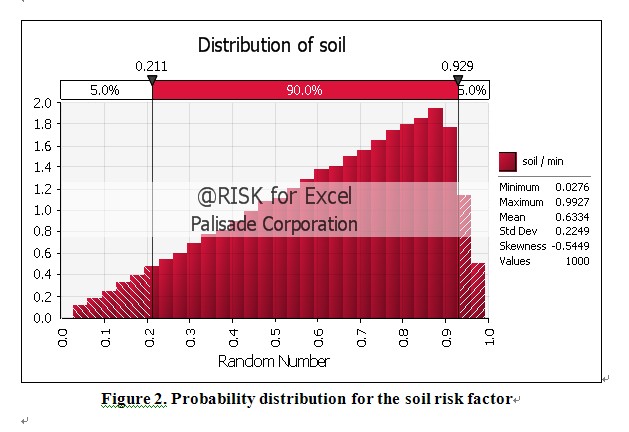 Distribution of soil

0.211

0.929

5.0%

90.0%

5.0%

2.0
1.8
1.6
1.4
1.2
1.0
0.8
0.6
0.4
0.2
0.0

@RISK for Excel
Palisade Corporation

0.0 0.1 0.2 0.3 0.4 0.5 0.6 0.7 0.8 0.9 1.0

Random Number

soil / min

| | |
|---|---|
| Minimum | 0.0276 |
| Maximum | 0.9927 |
| Mean | 0.6334 |
| Std Dev | 0.2249 |
| Skewness | -0.5449 |
| Values | 1000 |

Figure 2. Probability distribution for the soil risk factor